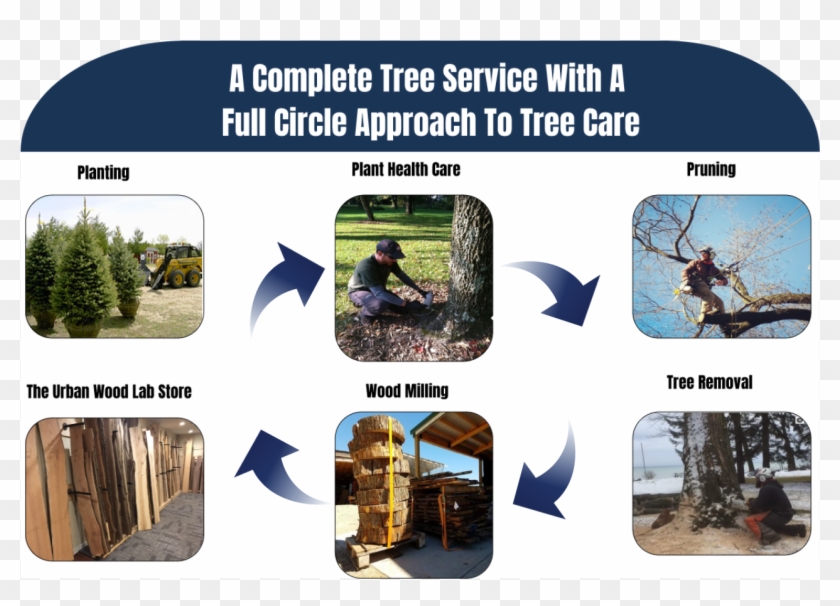 A Complete Tree Service With A Full Circle Approach To Tree Care

Planting

Plant Health Care

Pruning

The Urban Wood Lab Store

Wood Milling

Tree Removal